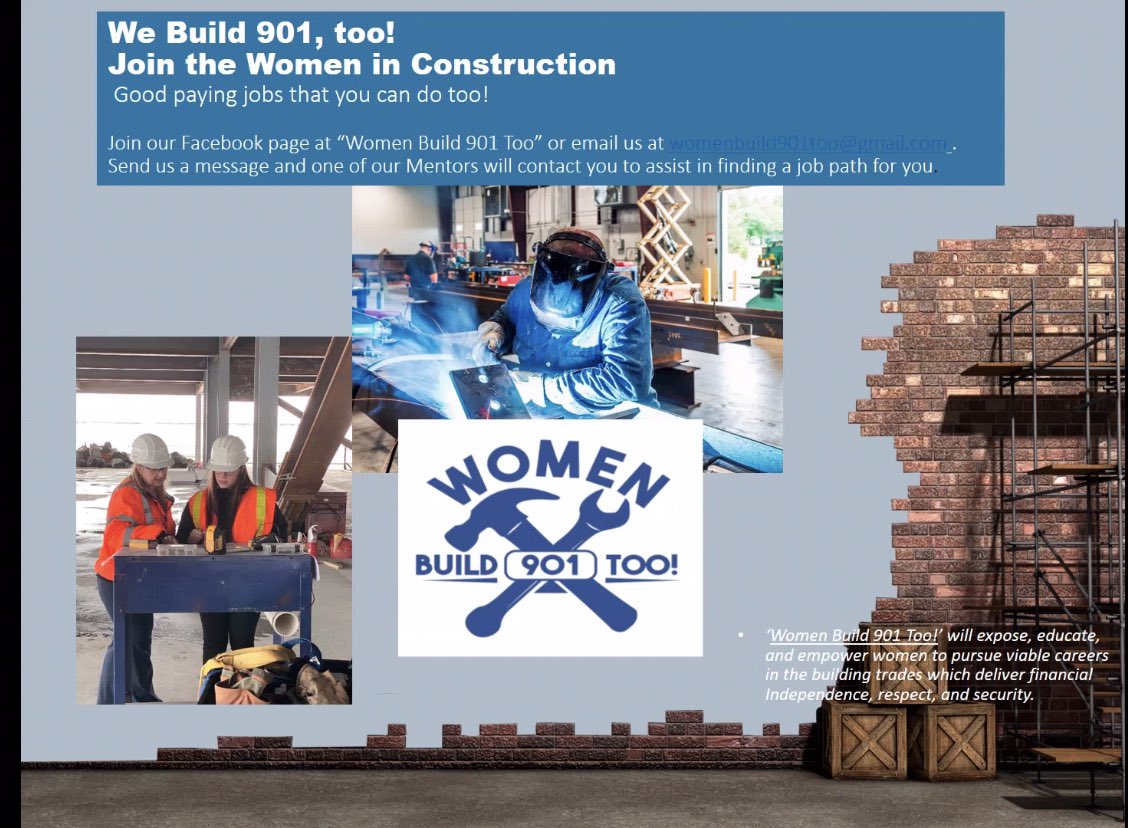 We Build 901, too!
Join the Women in Construction
Good paying jobs that you can do too!

Join our Facebook page at "Women Build 901 Too" or email us at womenbuild901too@gmail.com .
Send us a message and one of our Mentors will contact you to assist in finding a job path for you.

WOMEN
BUILD 901 TOO!

• 'Women Build 901 Too!' will expose, educate, and empower women to pursue viable careers in the building trades which deliver financial Independence, respect, and security.